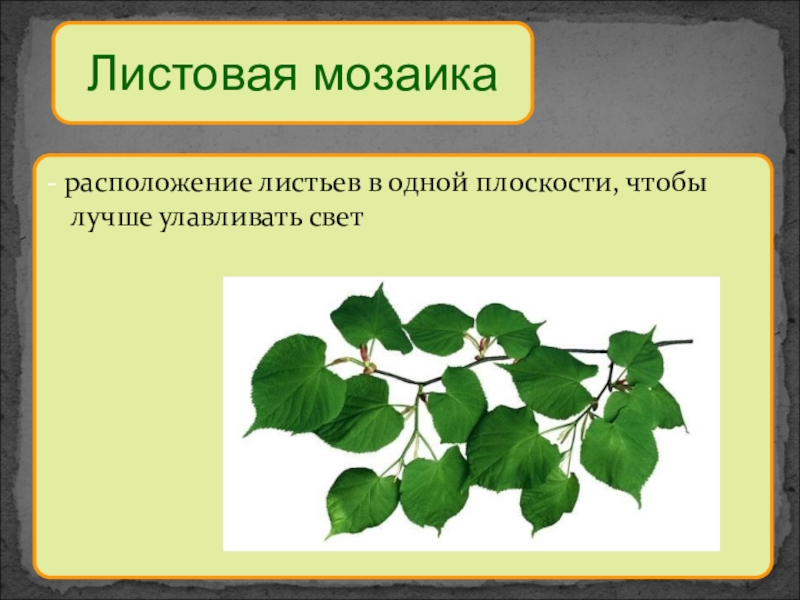 Листовая мозаика

- расположение листьев в одной плоскости, чтобы лучше улавливать свет